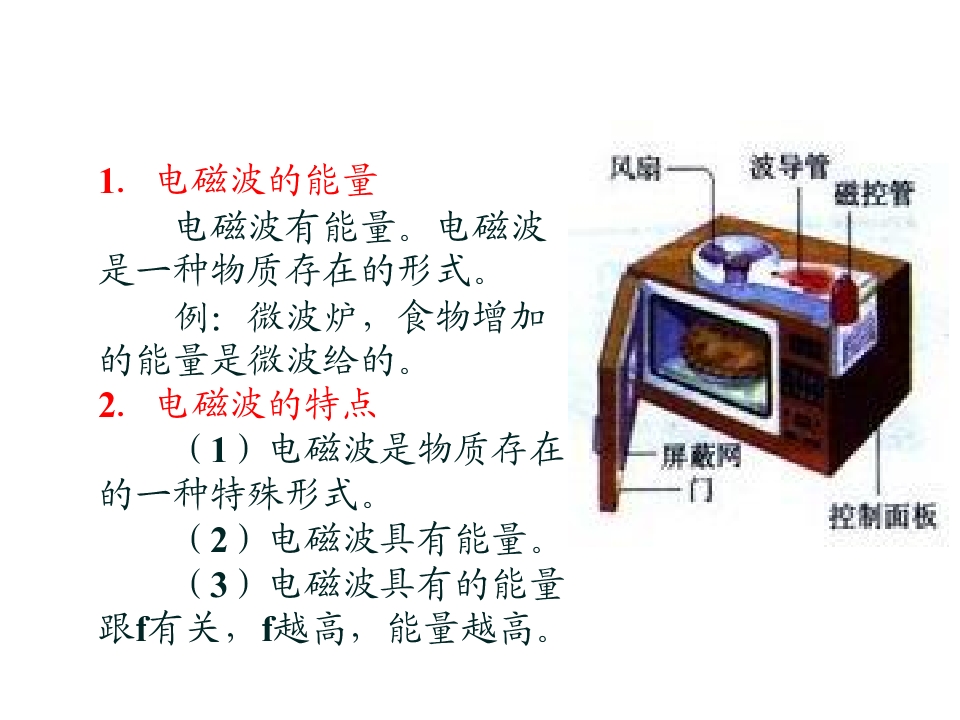 1.电磁波的能量

电磁波有能量。电磁波是一种物质存在的形式。

例:微波炉,食物增加的能量是微波给的。

2.电磁波的特点

(1)电磁波是物质存在的一种特殊形式。

(2)电磁波具有能量。

(3)电磁波具有的能量跟f有关,f越高,能量越高。

风扇
波导管
磁控管
屏蔽网
门
控制面板